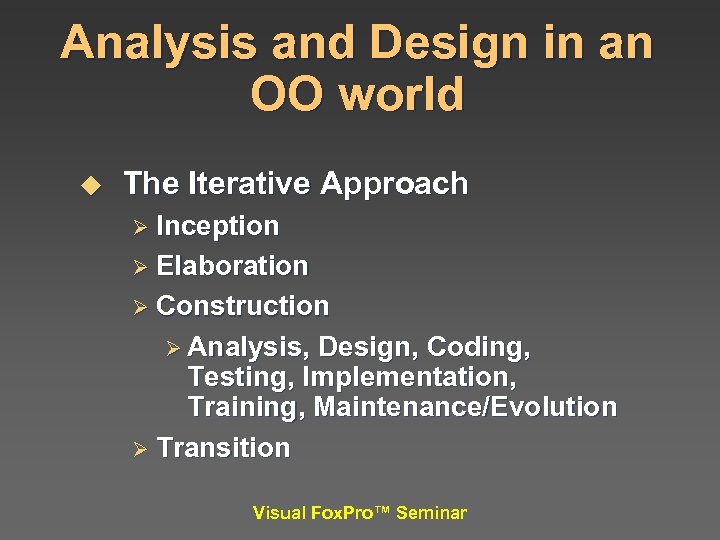 Analysis and Design in an OO world

◆ The Iterative Approach
➢ Inception
➢ Elaboration
➢ Construction
➢ Analysis, Design, Coding, Testing, Implementation, Training, Maintenance/Evolution
➢ Transition

Visual FoxPro™ Seminar